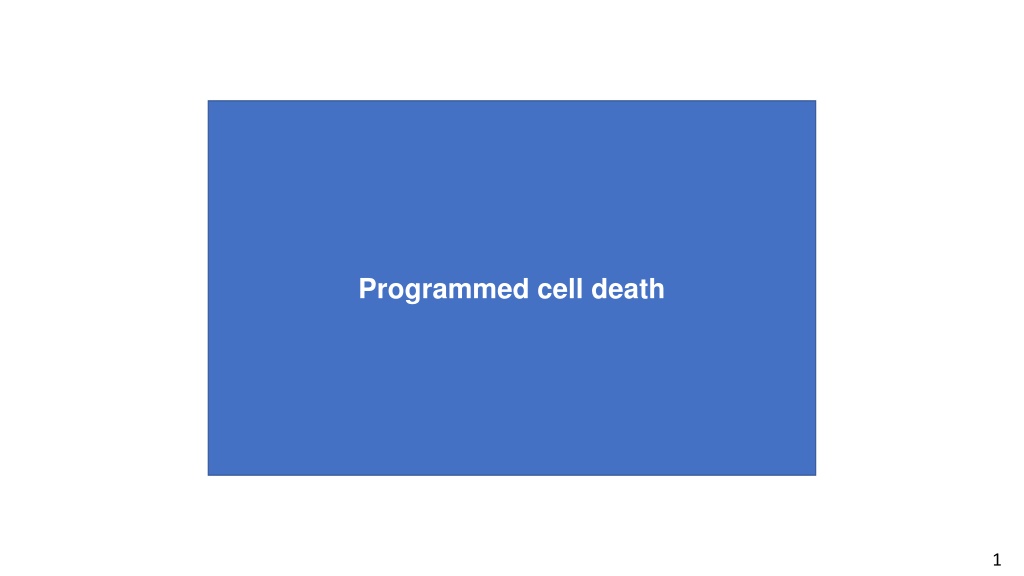 Programmed cell death

1